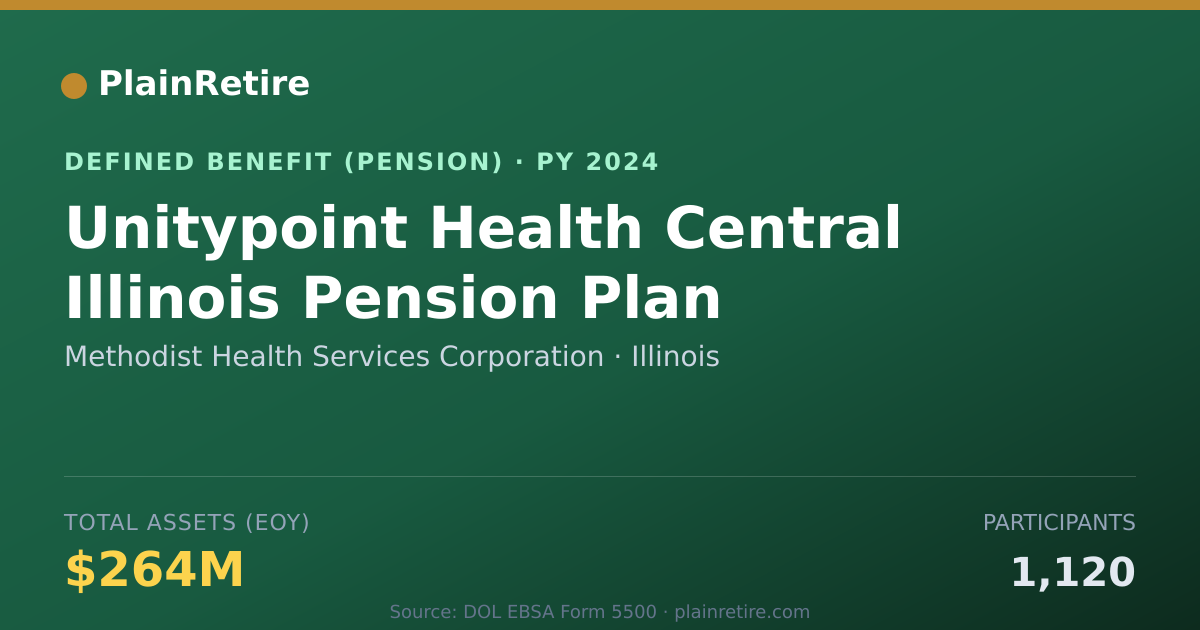 PlainRetire

DEFINED BENEFIT (PENSION) · PY 2024

Unitypoint Health Central Illinois Pension Plan

Methodist Health Services Corporation · Illinois

TOTAL ASSETS (EOY)

$264M

PARTICIPANTS

1,120

Source: DOL EBSA Form 5500 · plainretire.com